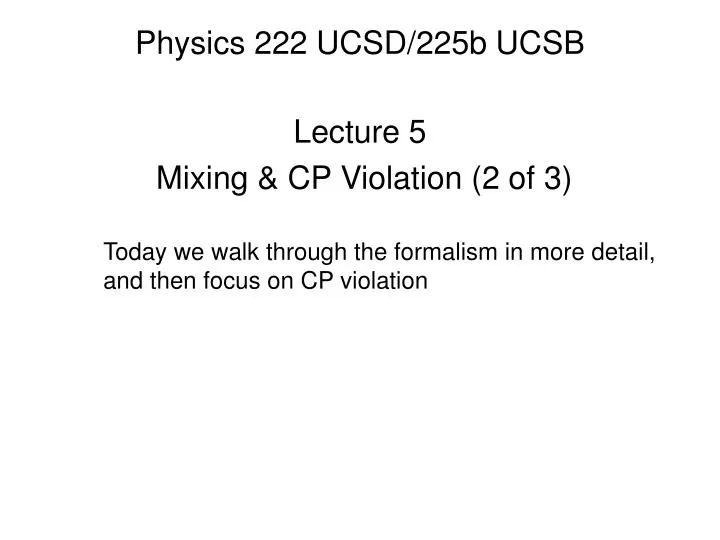 Physics 222 UCSD/225b UCSB

Lecture 5
Mixing & CP Violation (2 of 3)

Today we walk through the formalism in more detail, and then focus on CP violation